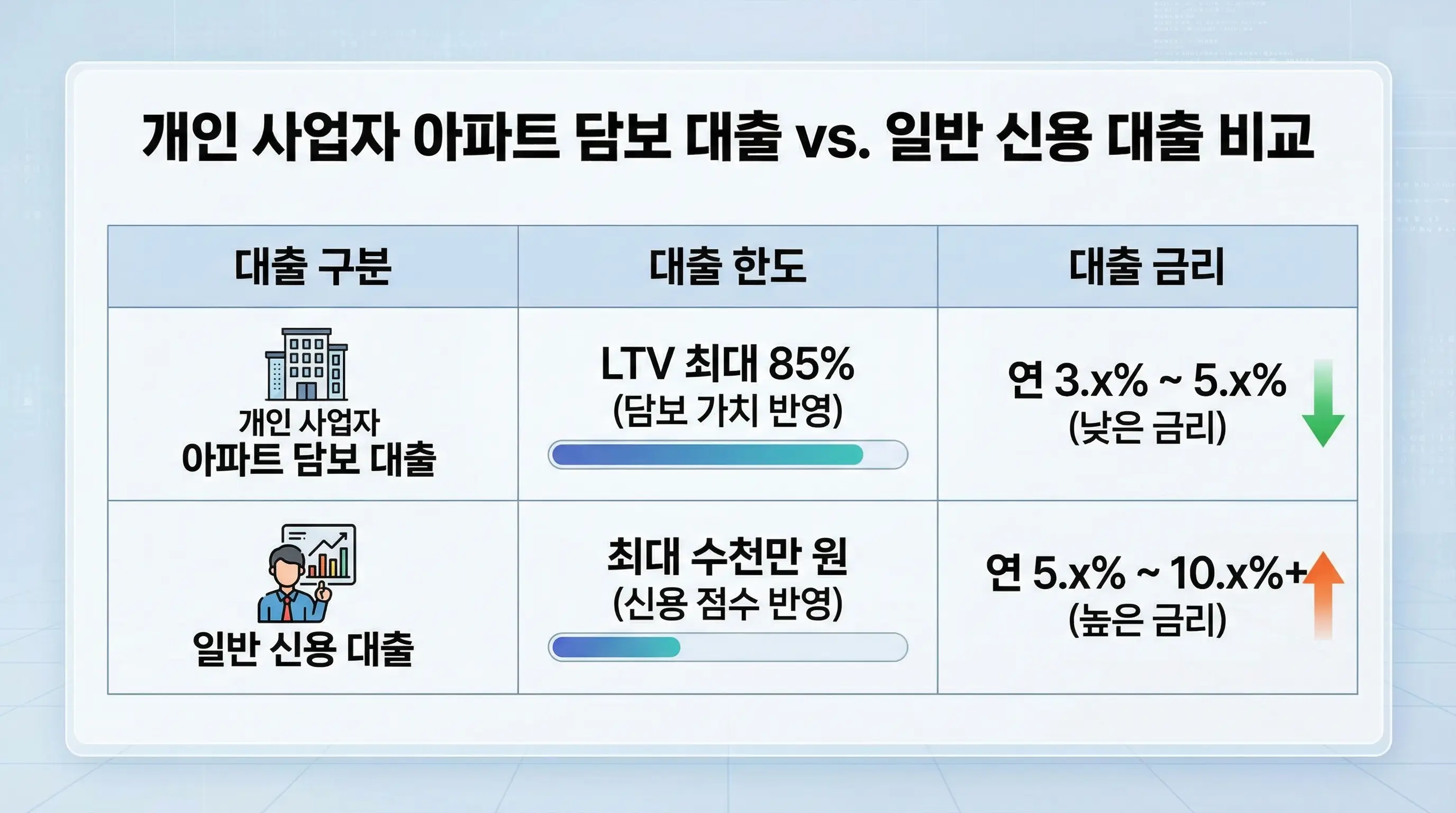 개인 사업자 아파트 담보 대출 vs. 일반 신용 대출 비교

| 대출 구분 | 대출 한도 | 대출 금리 |
|---|---|---|
| 개인 사업자 아파트 담보 대출 | LTV 최대 85% (담보 가치 반영) | 연 3.x% ~ 5.x% (낮은 금리) |
| 일반 신용 대출 | 최대 수천만 원 (신용 점수 반영) | 연 5.x% ~ 10.x%+ (높은 금리) |